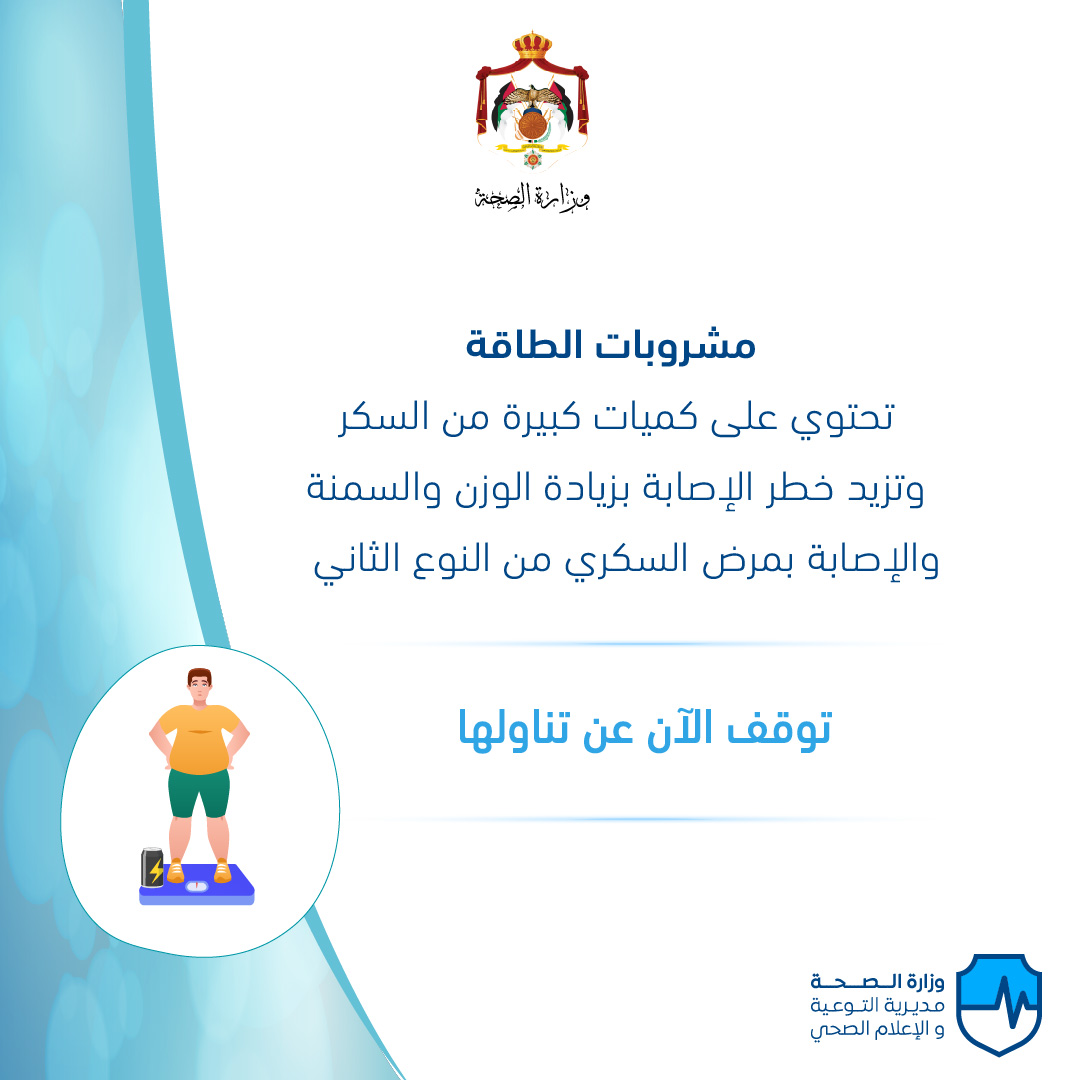 وزارة الصحة

مشروبات الطاقة

تحتوي على كميات كبيرة من السكر وتزيد خطر الإصابة بزيادة الوزن والسمنة والإصابة بمرض السكري من النوع الثاني

توقف الآن عن تناولها

وزارة الصحة
مديرية التوعية
و الإعلام الصحي